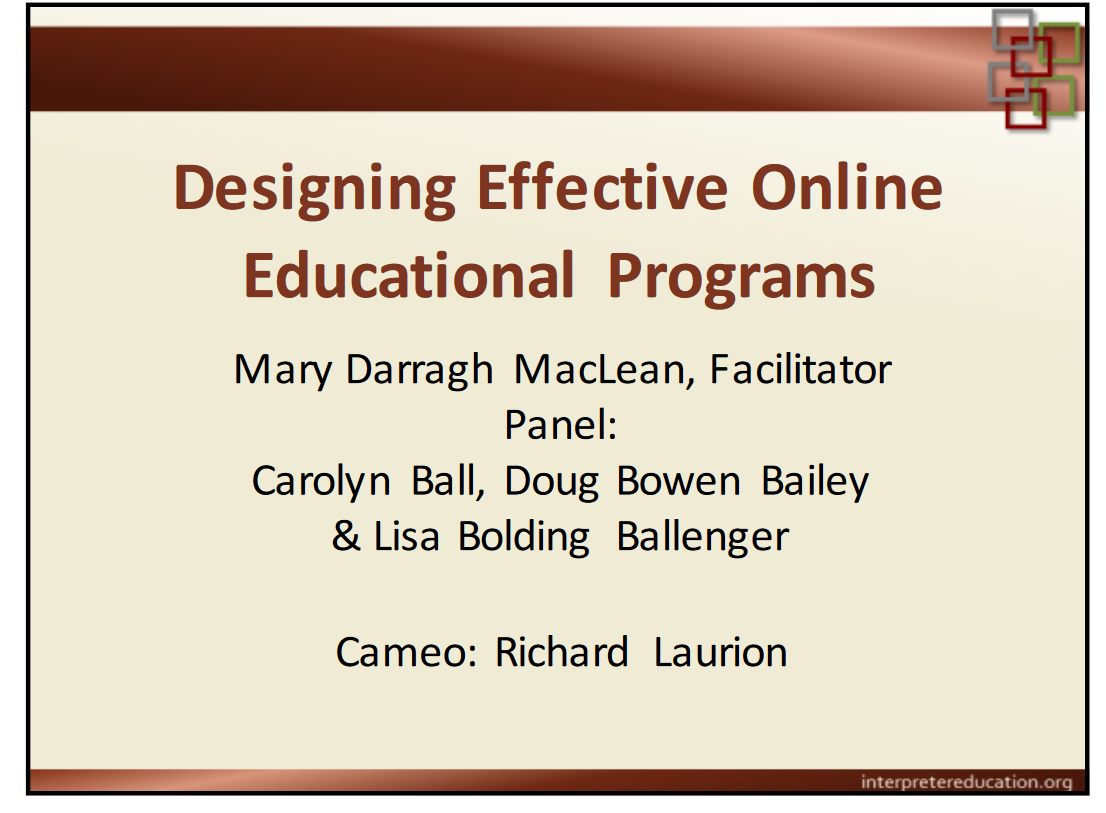 Designing Effective Online Educational Programs

Mary Darragh MacLean, Facilitator
Panel:
Carolyn Ball, Doug Bowen Bailey & Lisa Bolding Ballenger

Cameo: Richard Laurion

interpretereducation.org